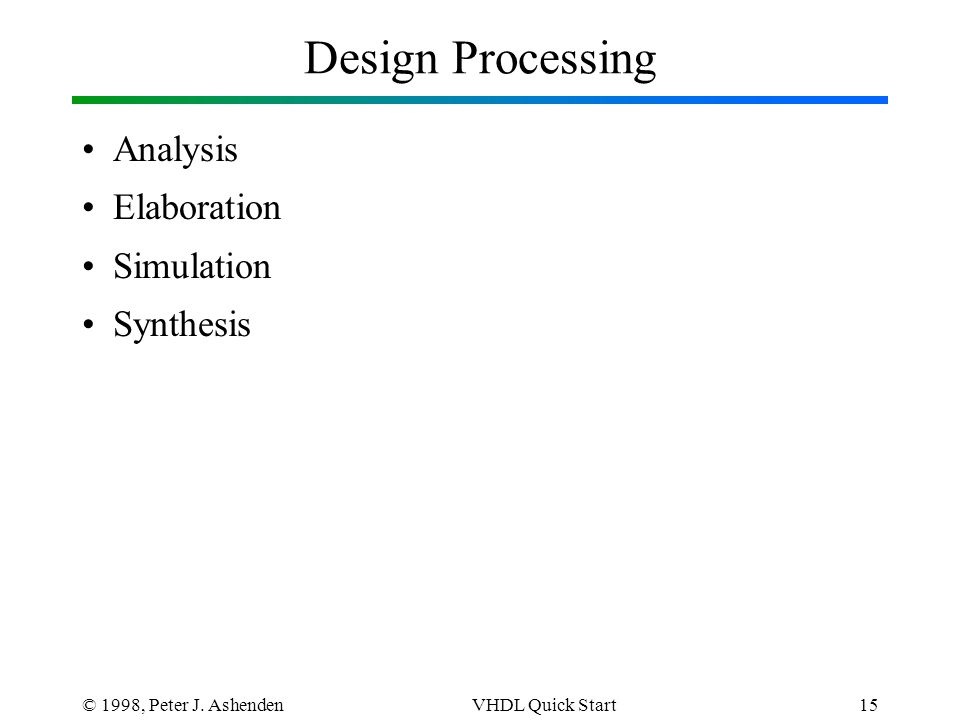 Design Processing

• Analysis
• Elaboration
• Simulation
• Synthesis

© 1998, Peter J. Ashenden VHDL Quick Start 15